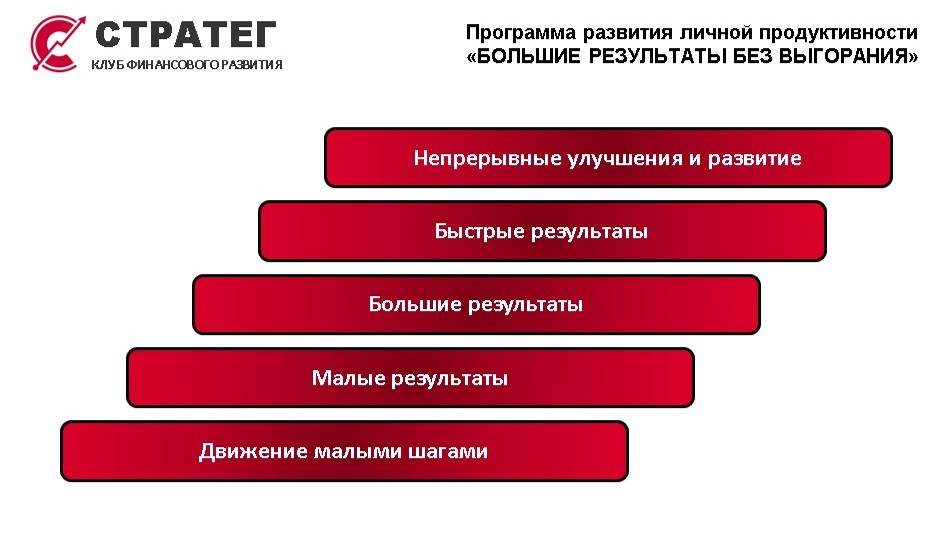 СТРАТЕГ
КЛУБ ФИНАНСОВОГО РАЗВИТИЯ

Программа развития личной продуктивности
«БОЛЬШИЕ РЕЗУЛЬТАТЫ БЕЗ ВЫГОРАНИЯ»

Непрерывные улучшения и развитие

Быстрые результаты

Большие результаты

Малые результаты

Движение малыми шагами